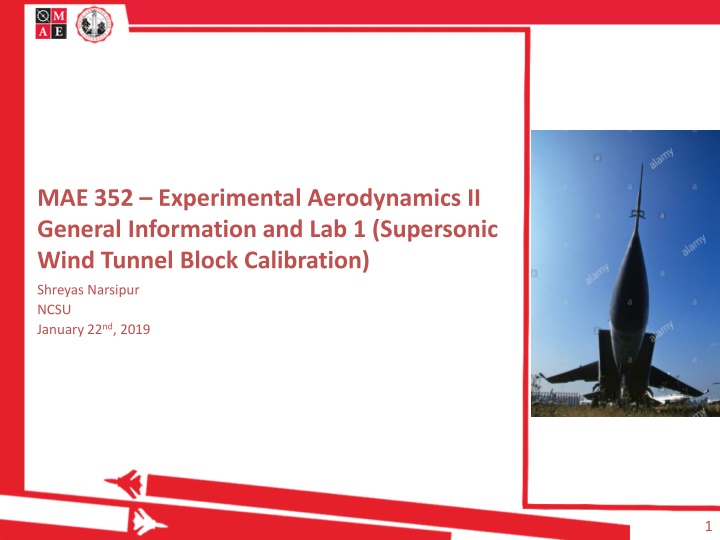 M
A E

MAE 352 – Experimental Aerodynamics II General Information and Lab 1 (Supersonic Wind Tunnel Block Calibration)

Shreyas Narsipur
NCSU
January 22$^{nd}$, 2019

alamy
alamy
alamy
alamy

1